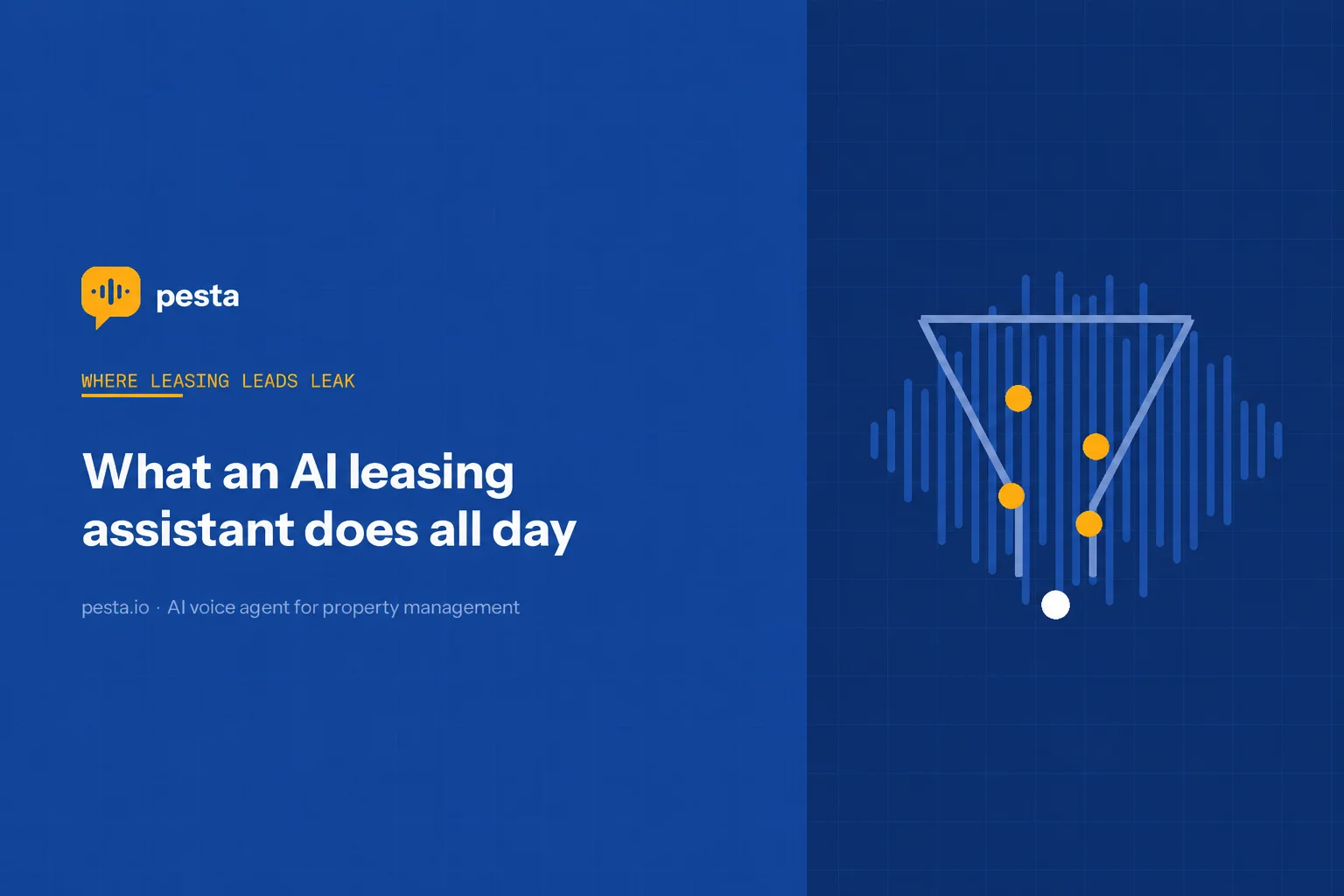 pesta

WHERE LEASING LEADS LEAK

What an AI leasing assistant does all day

pesta.io · AI voice agent for property management